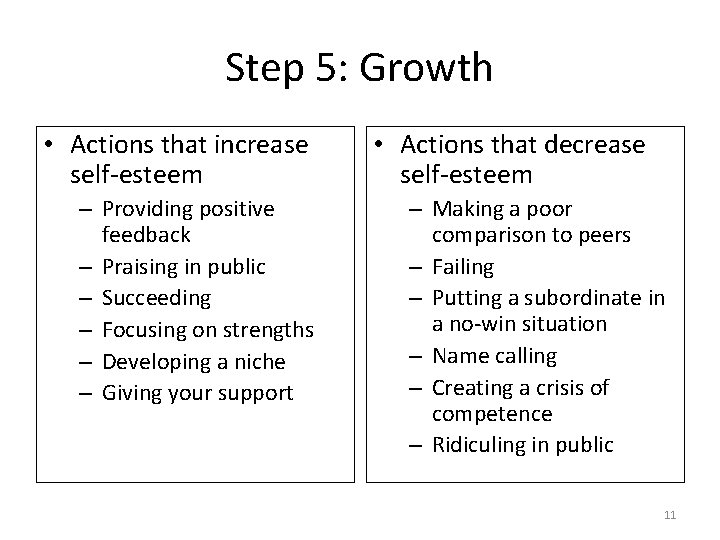 Step 5: Growth

• Actions that increase self-esteem
– Providing positive feedback
– Praising in public
– Succeeding
– Focusing on strengths
– Developing a niche
– Giving your support

• Actions that decrease self-esteem
– Making a poor comparison to peers
– Failing
– Putting a subordinate in a no-win situation
– Name calling
– Creating a crisis of competence
– Ridiculing in public

11